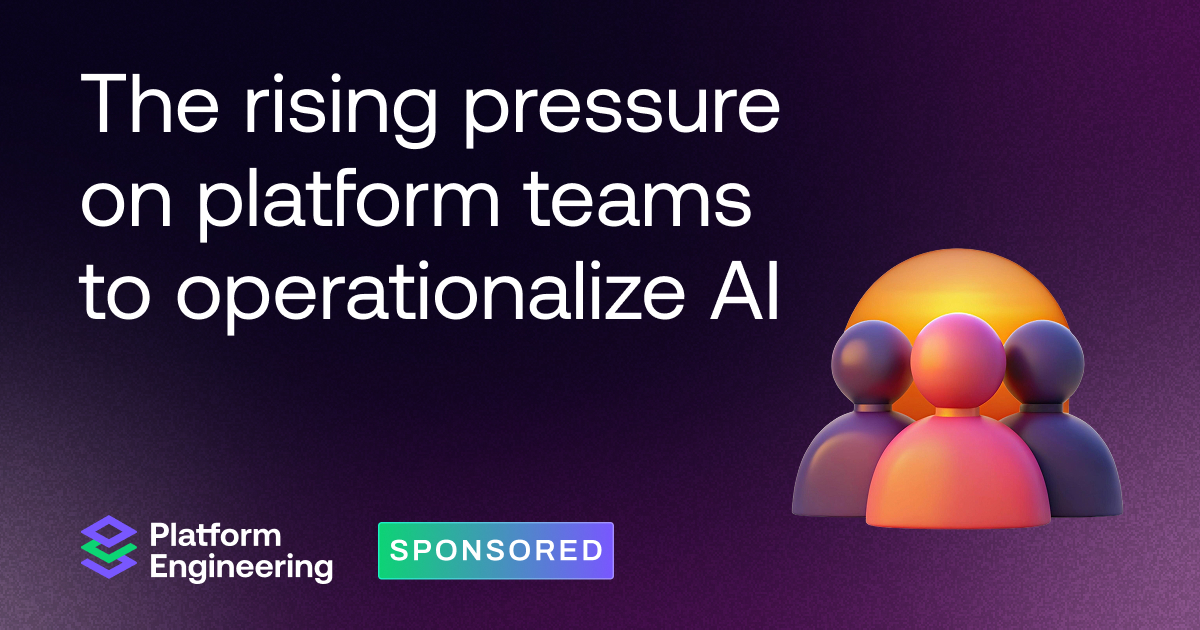 The rising pressure on platform teams to operationalize AI

Platform Engineering

SPONSORED